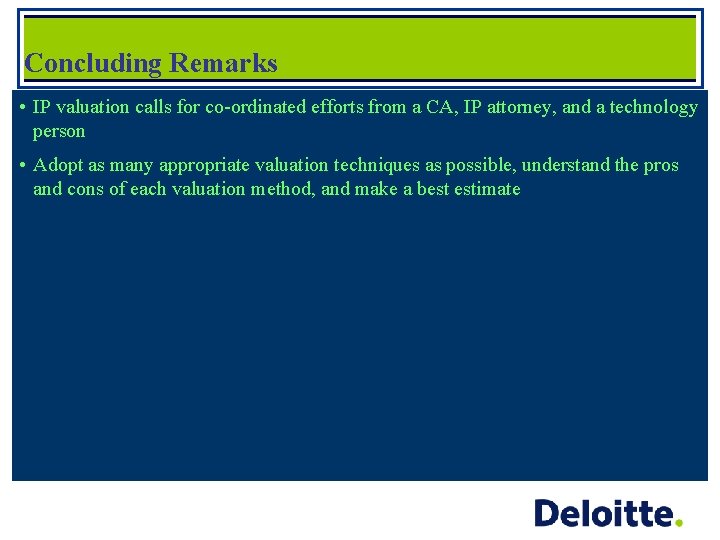 Concluding Remarks

• IP valuation calls for co-ordinated efforts from a CA, IP attorney, and a technology person

• Adopt as many appropriate valuation techniques as possible, understand the pros and cons of each valuation method, and make a best estimate

Deloitte.